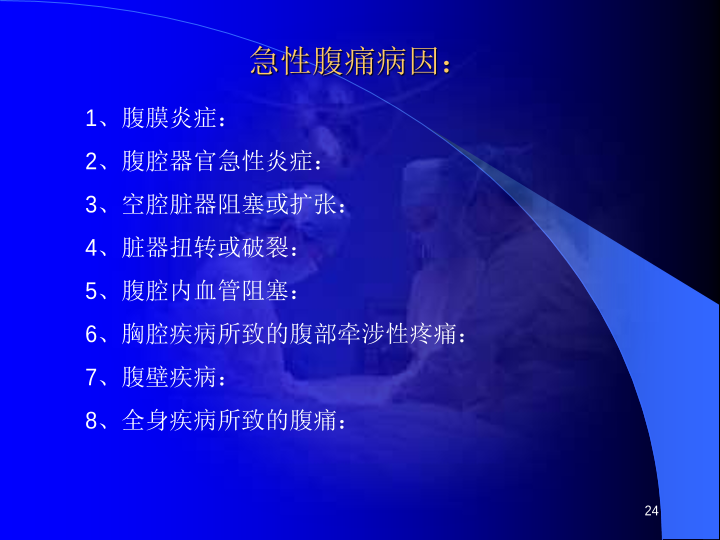 急性腹痛病因：

1、腹膜炎症：

2、腹腔器官急性炎症：

3、空腔脏器阻塞或扩张：

4、脏器扭转或破裂：

5、腹腔内血管阻塞：

6、胸腔疾病所致的腹部牵涉性疼痛：

7、腹壁疾病：

8、全身疾病所致的腹痛：

24